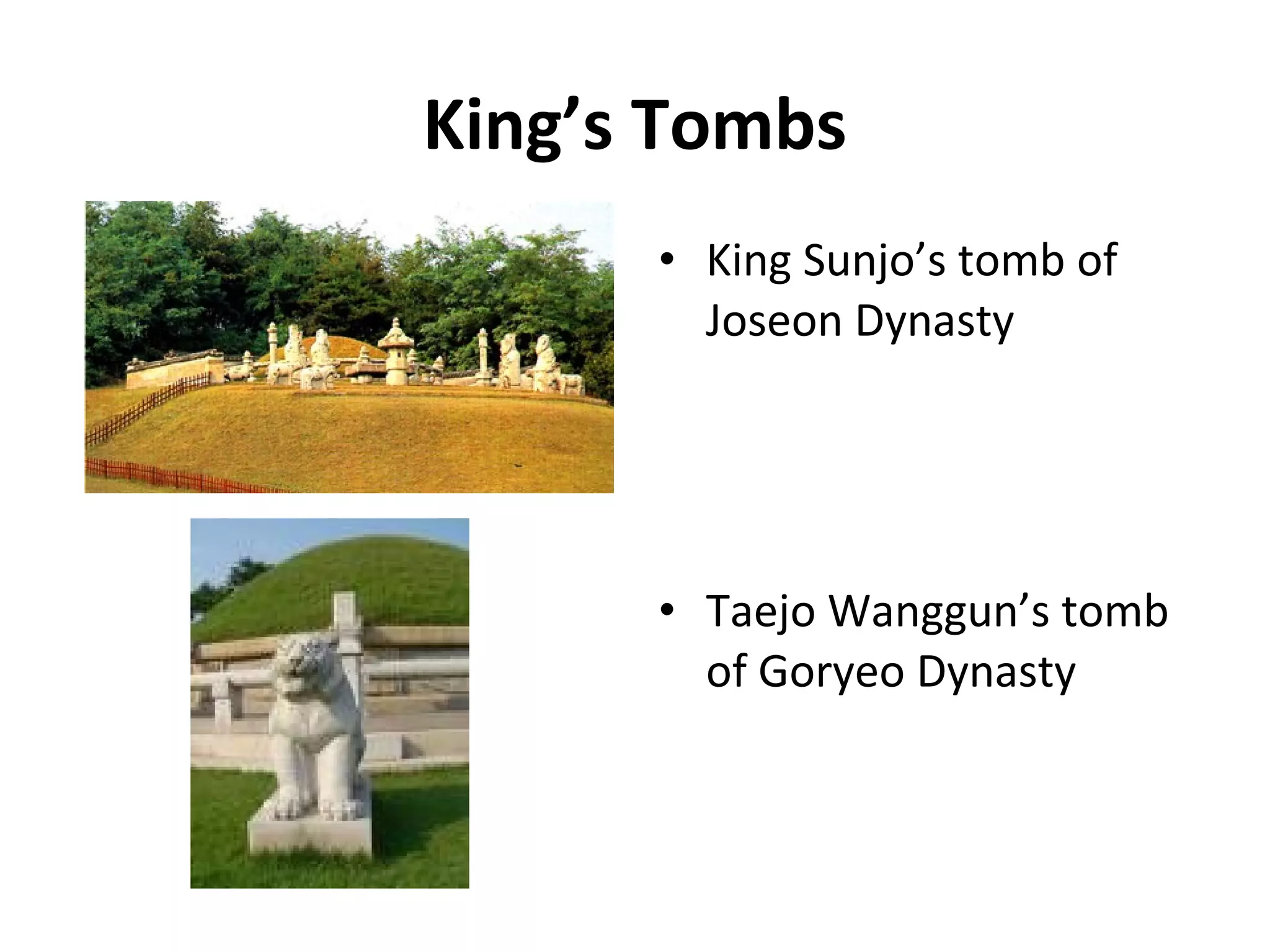 King’s Tombs

• King Sunjo’s tomb of Joseon Dynasty

• Taejo Wanggun’s tomb of Goryeo Dynasty